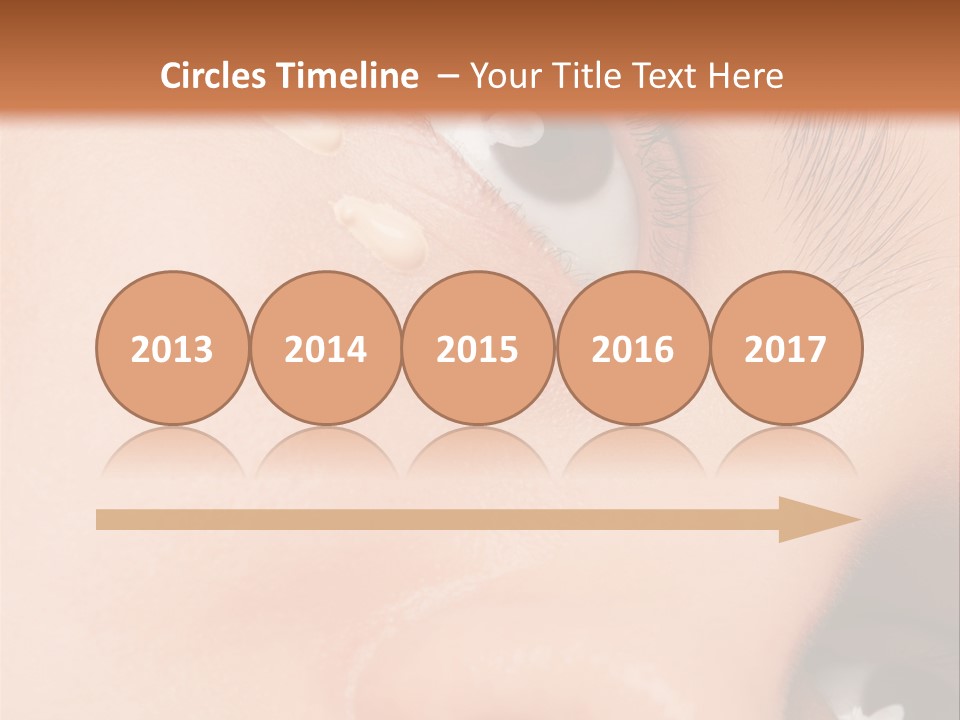 Circles Timeline – Your Title Text Here

2013 2014 2015 2016 2017